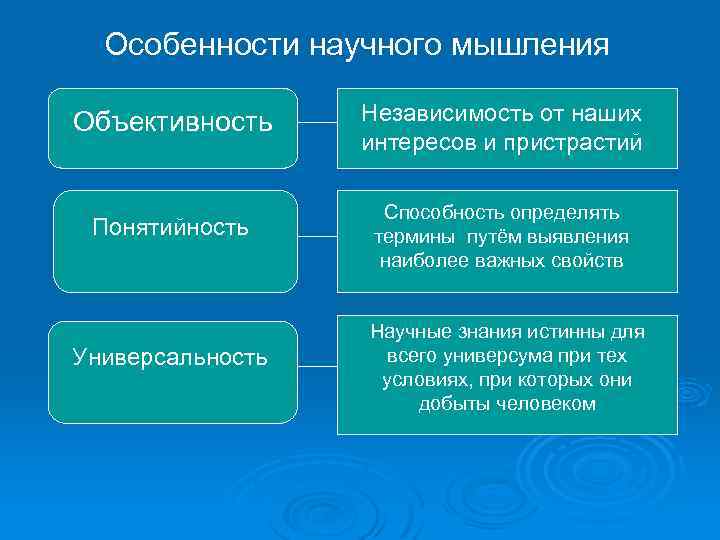 Особенности научного мышления

Объективность

Независимость от наших интересов и пристрастий

Понятийность

Способность определять термины путём выявления наиболее важных свойств

Универсальность

Научные знания истинны для всего универсума при тех условиях, при которых они добыты человеком